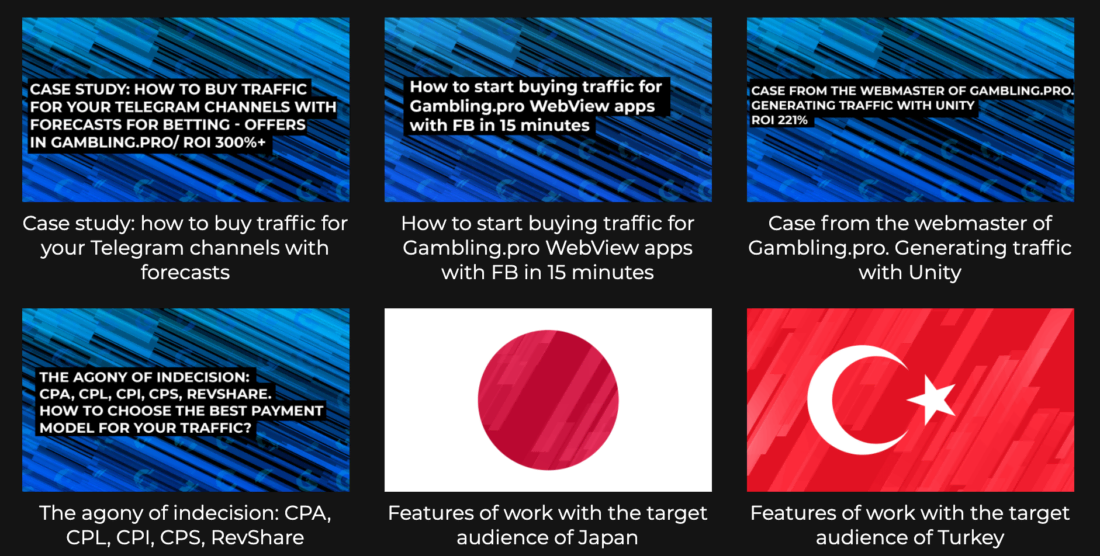 CASE STUDY: HOW TO BUY TRAFFIC FOR YOUR TELEGRAM CHANNELS WITH FORECASTS FOR BETTING - OFFERS IN GAMBLING.PRO/ ROI 300%+

Case study: how to buy traffic for your Telegram channels with forecasts

How to start buying traffic for Gambling.pro WebView apps with FB in 15 minutes

How to start buying traffic for Gambling.pro WebView apps with FB in 15 minutes

CASE FROM THE WEBMASTER OF GAMBLING.PRO. GENERATING TRAFFIC WITH UNITY ROI 221%

Case from the webmaster of Gambling.pro. Generating traffic with Unity

THE AGONY OF INDECISION: CPA, CPL, CPI, CPS, REVSHARE. HOW TO CHOOSE THE BEST PAYMENT MODEL FOR YOUR TRAFFIC?

The agony of indecision: CPA, CPL, CPI, CPS, RevShare

Features of work with the target audience of Japan

Features of work with the target audience of Turkey